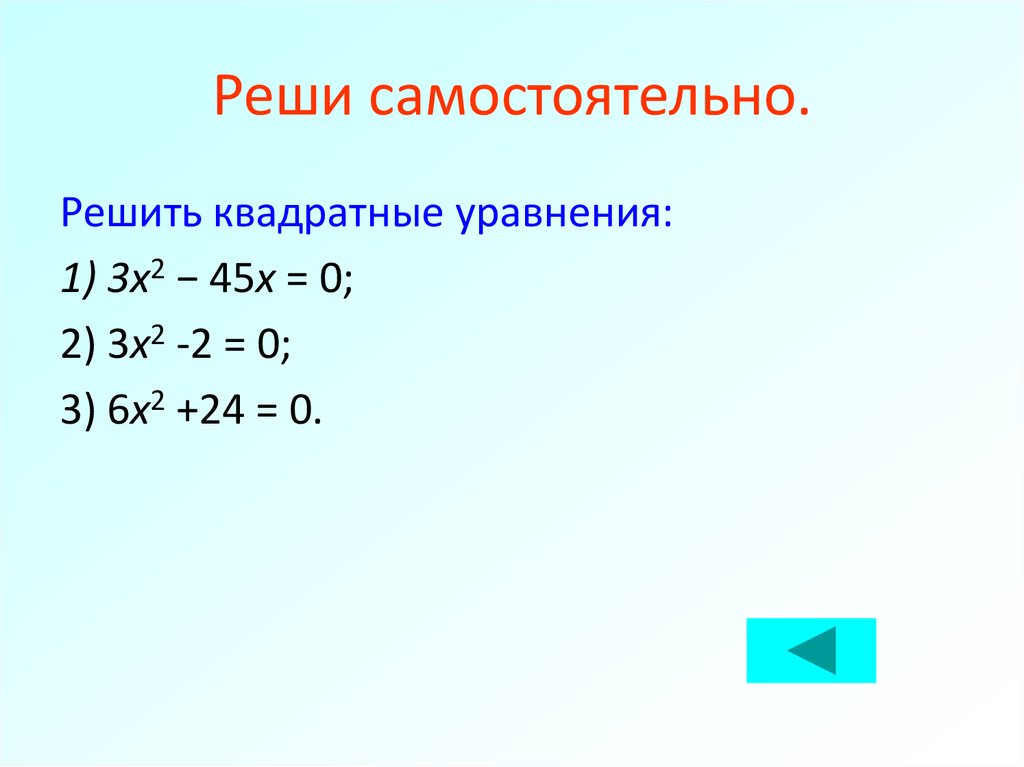 Реши самостоятельно.

Решить квадратные уравнения:

1) $3x^2 - 45x = 0$;

2) $3x^2 - 2 = 0$;

3) $6x^2 + 24 = 0$.